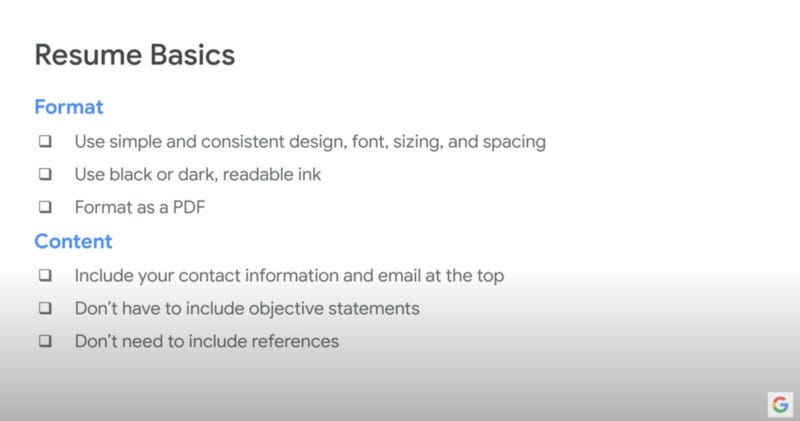 Resume Basics

Format

❑ Use simple and consistent design, font, sizing, and spacing

❑ Use black or dark, readable ink

❑ Format as a PDF

Content

❑ Include your contact information and email at the top

❑ Don't have to include objective statements

❑ Don't need to include references

G